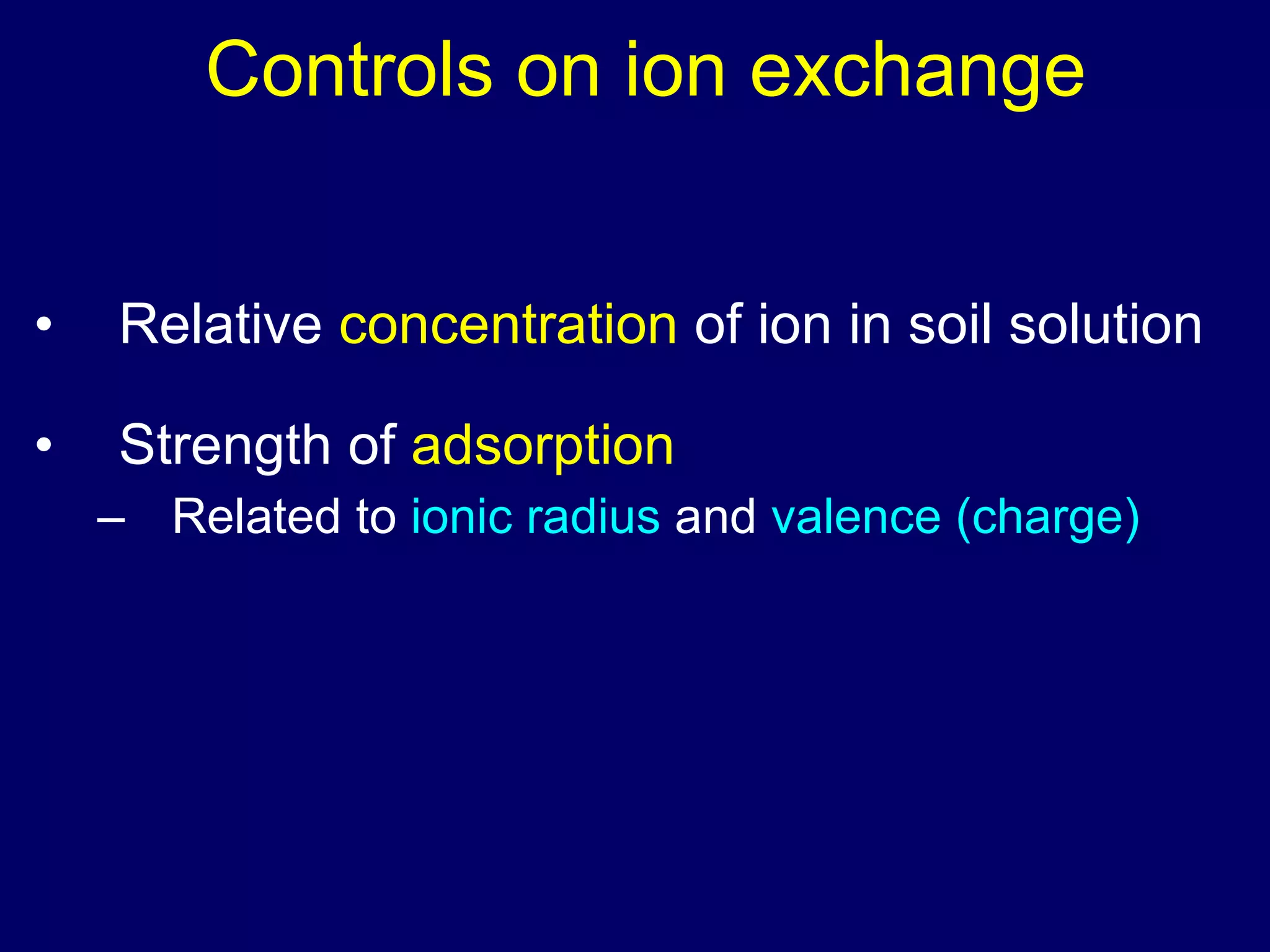 Controls on ion exchange

• Relative concentration of ion in soil solution

• Strength of adsorption
– Related to ionic radius and valence (charge)